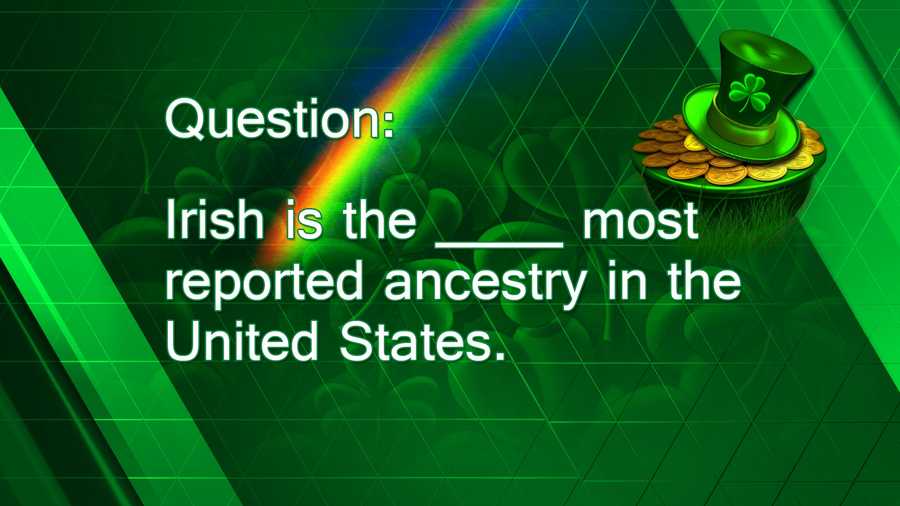 Question:

Irish is the _____ most reported ancestry in the United States.